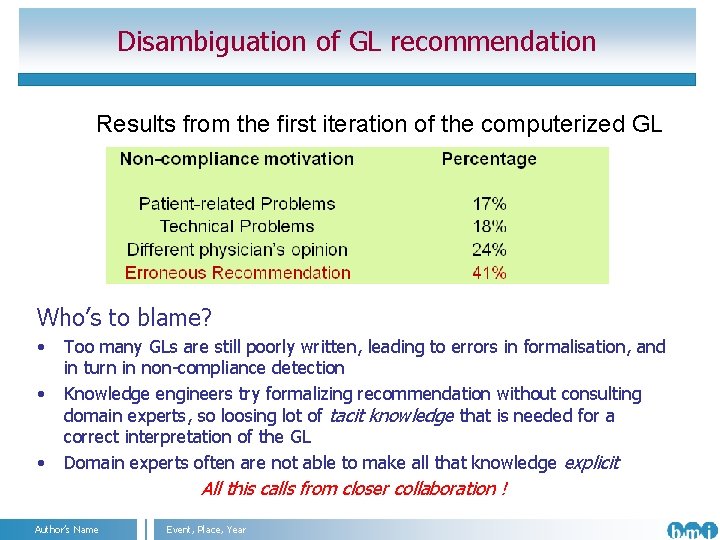 Disambiguation of GL recommendation

Results from the first iteration of the computerized GL

| Non-compliance motivation | Percentage |
|---|---|
| Patient-related Problems | 17% |
| Technical Problems | 18% |
| Different physician's opinion | 24% |
| Erroneous Recommendation | 41% |

Who's to blame?

• Too many GLs are still poorly written, leading to errors in formalisation, and in turn in non-compliance detection
• Knowledge engineers try formalizing recommendation without consulting domain experts, so loosing lot of tacit knowledge that is needed for a correct interpretation of the GL
• Domain experts often are not able to make all that knowledge explicit

All this calls from closer collaboration !

Author's Name

Event, Place, Year

bmi